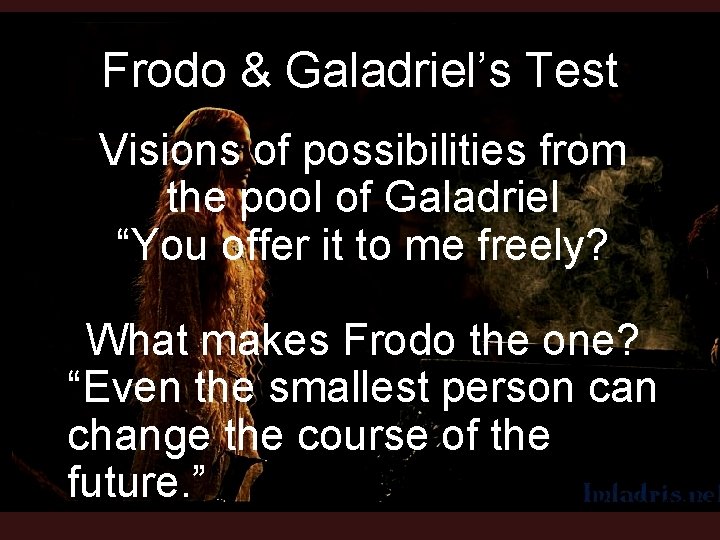 Frodo & Galadriel’s Test

Visions of possibilities from the pool of Galadriel
“You offer it to me freely?

What makes Frodo the one?
“Even the smallest person can change the course of the future.”

Imladris.net